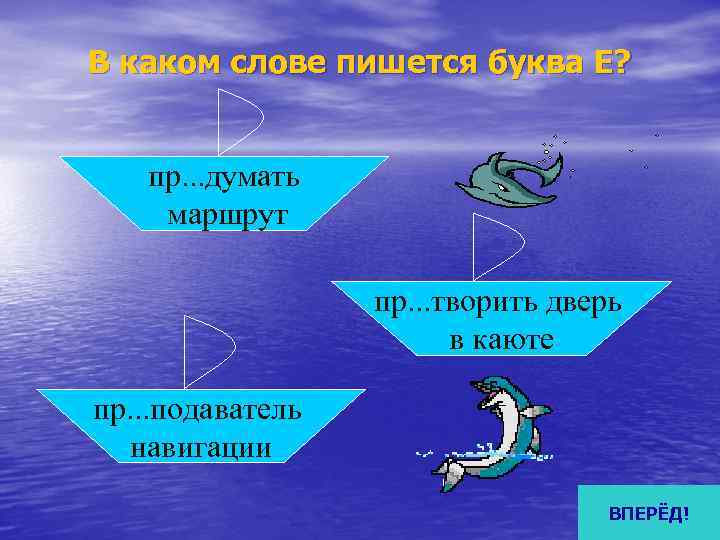 В каком слове пишется буква Е?

пр...думать маршрут

пр...творить дверь в каюте

пр...подаватель навигации

ВПЕРЁД!